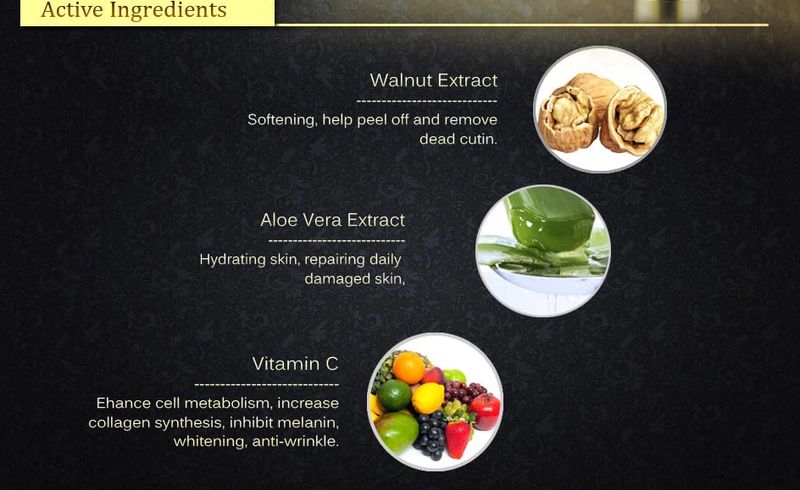 Active Ingredients

Walnut Extract

Softening, help peel off and remove dead cutin.

Aloe Vera Extract

Hydrating skin, repairing daily damaged skin,

Vitamin C

Ehance cell metabolism, increase collagen synthesis, inhibit melanin, whitening, anti-wrinkle.